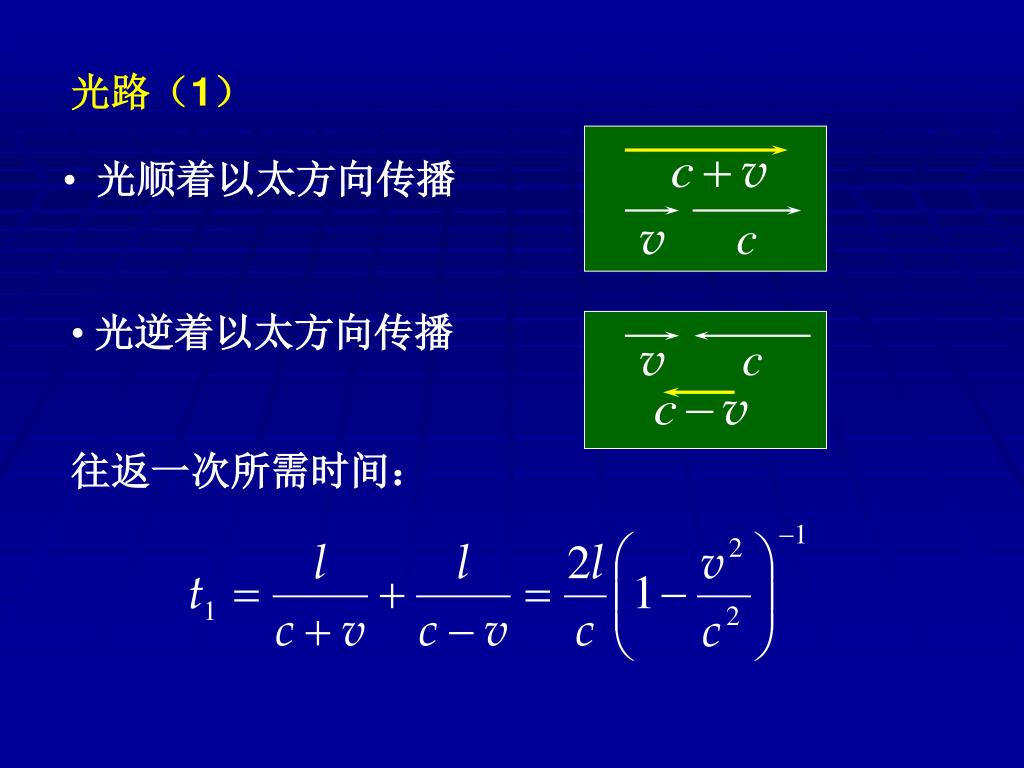 光路（1）

• 光顺着以太方向传播

$c+v$

$v$ $c$

• 光逆着以太方向传播

$v$ $c$

$c-v$

往返一次所需时间：

$t_1 = \frac{l}{c+v} + \frac{l}{c-v} = \frac{2l}{c}\left(1-\frac{v^2}{c^2}\right)^{-1}$